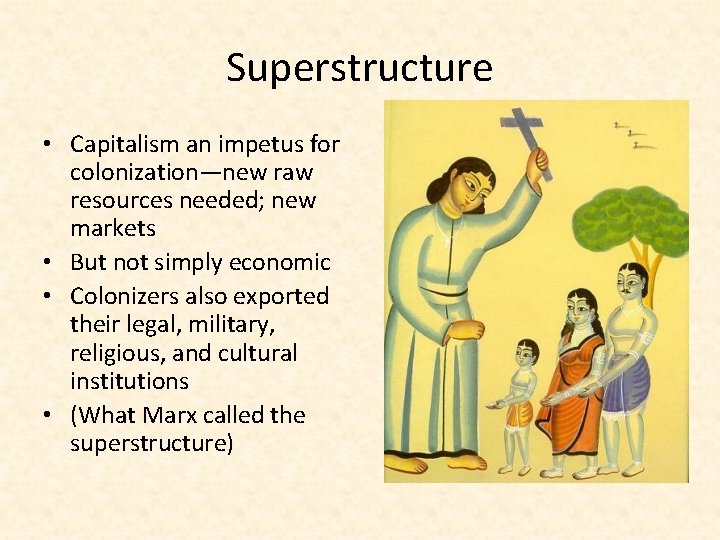 Superstructure

• Capitalism an impetus for colonization—new raw resources needed; new markets
• But not simply economic
• Colonizers also exported their legal, military, religious, and cultural institutions
• (What Marx called the superstructure)